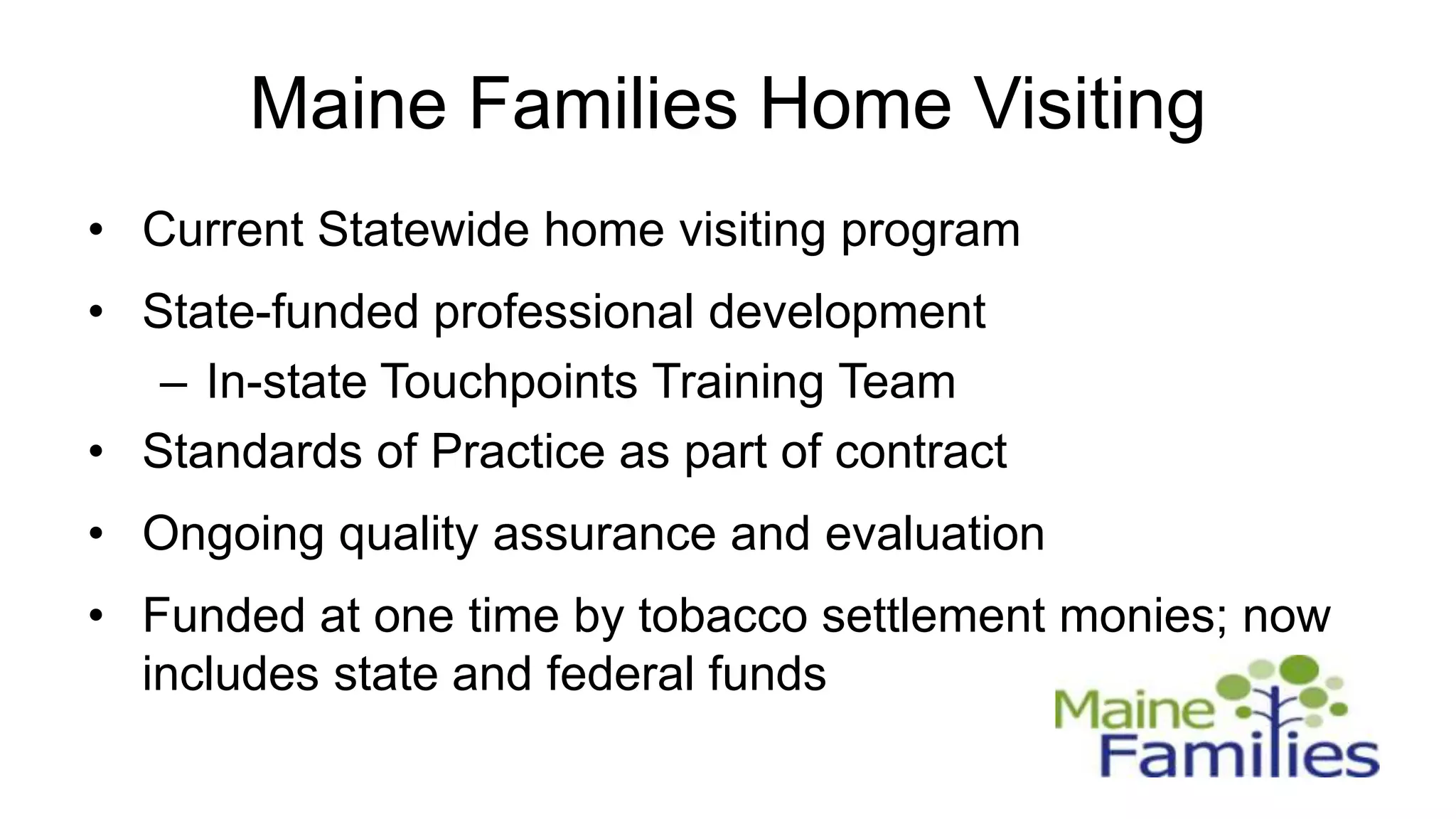 Maine Families Home Visiting

• Current Statewide home visiting program
• State-funded professional development
– In-state Touchpoints Training Team
• Standards of Practice as part of contract
• Ongoing quality assurance and evaluation
• Funded at one time by tobacco settlement monies; now includes state and federal funds

Maine Families